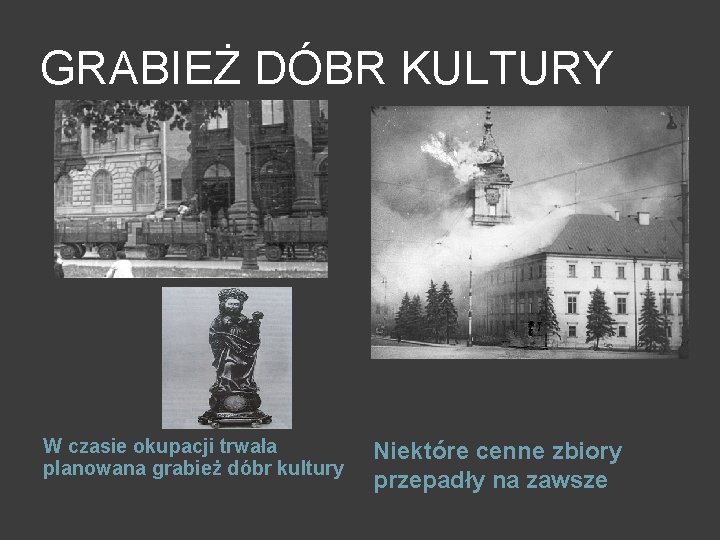 GRABIEŻ DÓBR KULTURY

W czasie okupacji trwała planowana grabież dóbr kultury

Niektóre cenne zbiory przepadły na zawsze